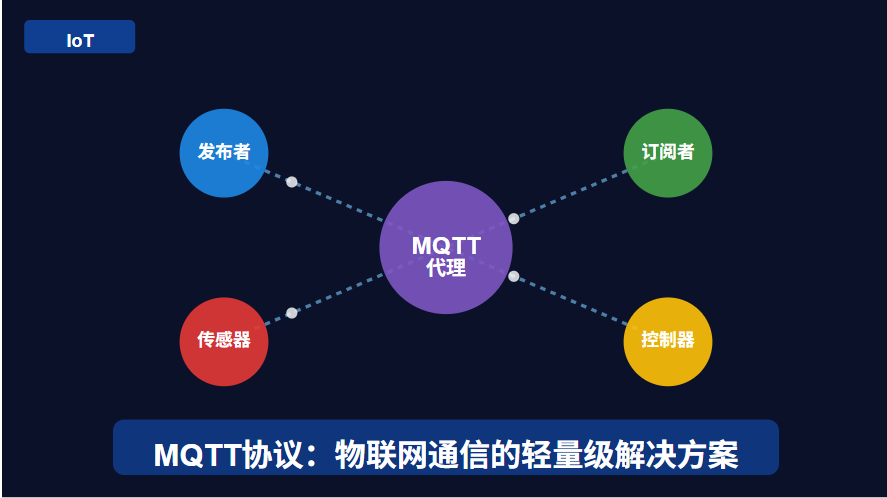 IoT

发布者

订阅者

MQTT
代理

传感器

控制器

MQTT协议：物联网通信的轻量级解决方案